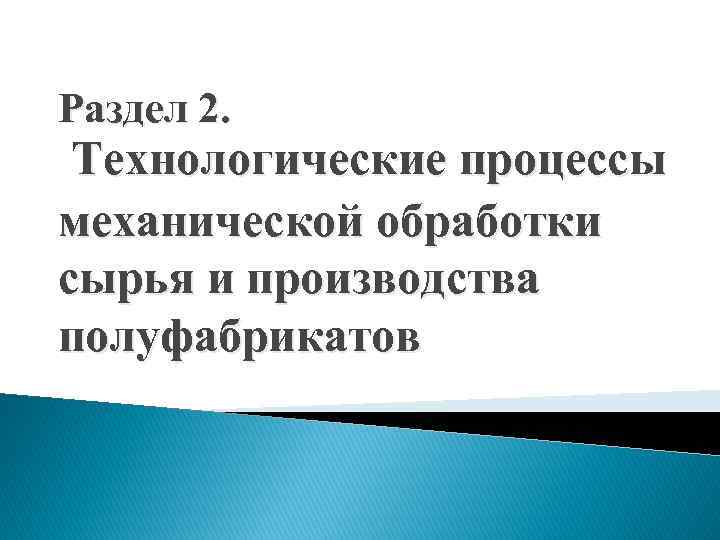 Раздел 2.
Технологические процессы механической обработки сырья и производства полуфабрикатов